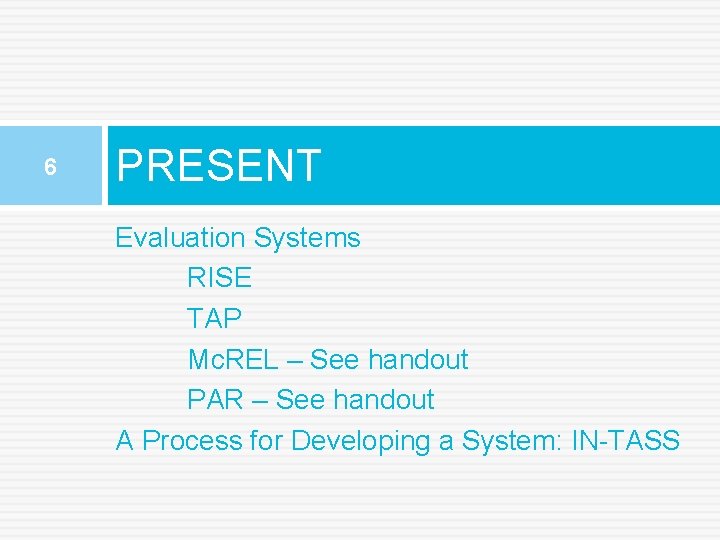 6

PRESENT

Evaluation Systems

RISE

TAP

McREL – See handout

PAR – See handout

A Process for Developing a System: IN-TASS